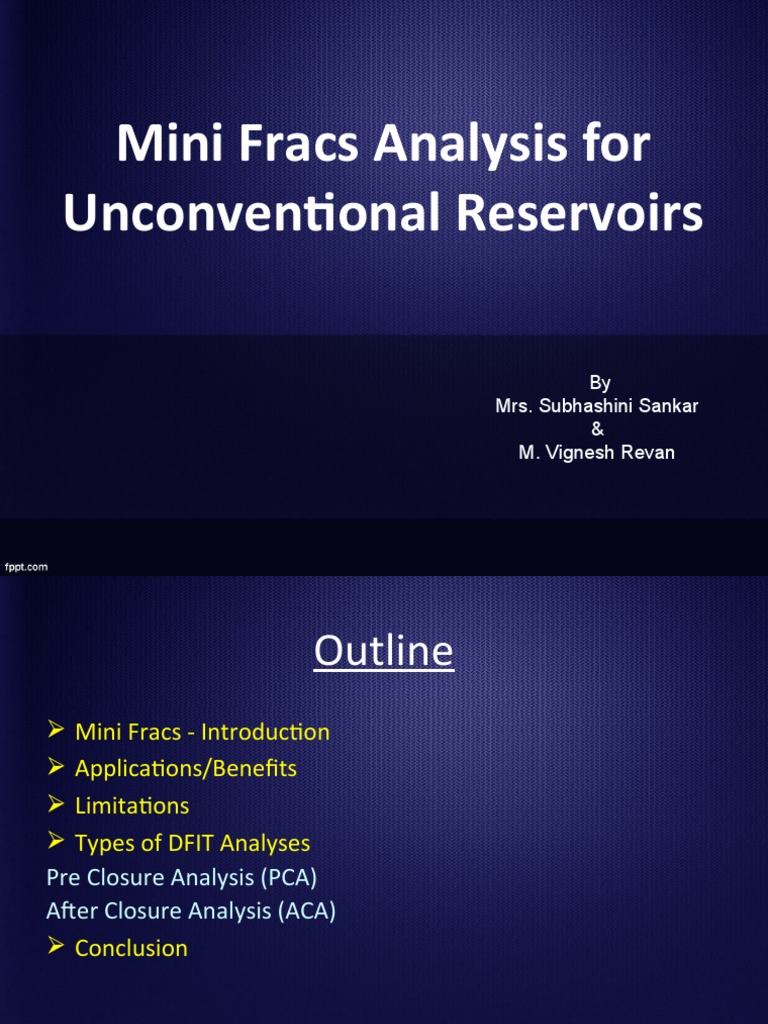 Mini Fracs Analysis for Unconventional Reservoirs

By
Mrs. Subhashini Sankar
&
M. Vignesh Revan

fppt.com

Outline

➢ Mini Fracs - Introduction
➢ Applications/Benefits
➢ Limitations
➢ Types of DFIT Analyses
Pre Closure Analysis (PCA)
After Closure Analysis (ACA)
➢ Conclusion